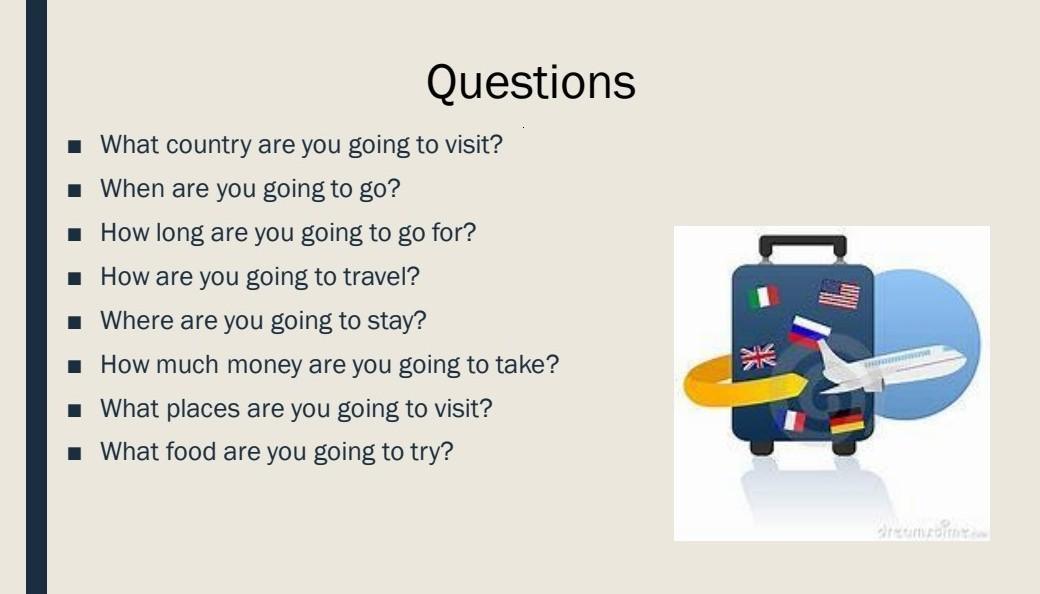 Questions

■ What country are you going to visit?
■ When are you going to go?
■ How long are you going to go for?
■ How are you going to travel?
■ Where are you going to stay?
■ How much money are you going to take?
■ What places are you going to visit?
■ What food are you going to try?

dreamstime.com